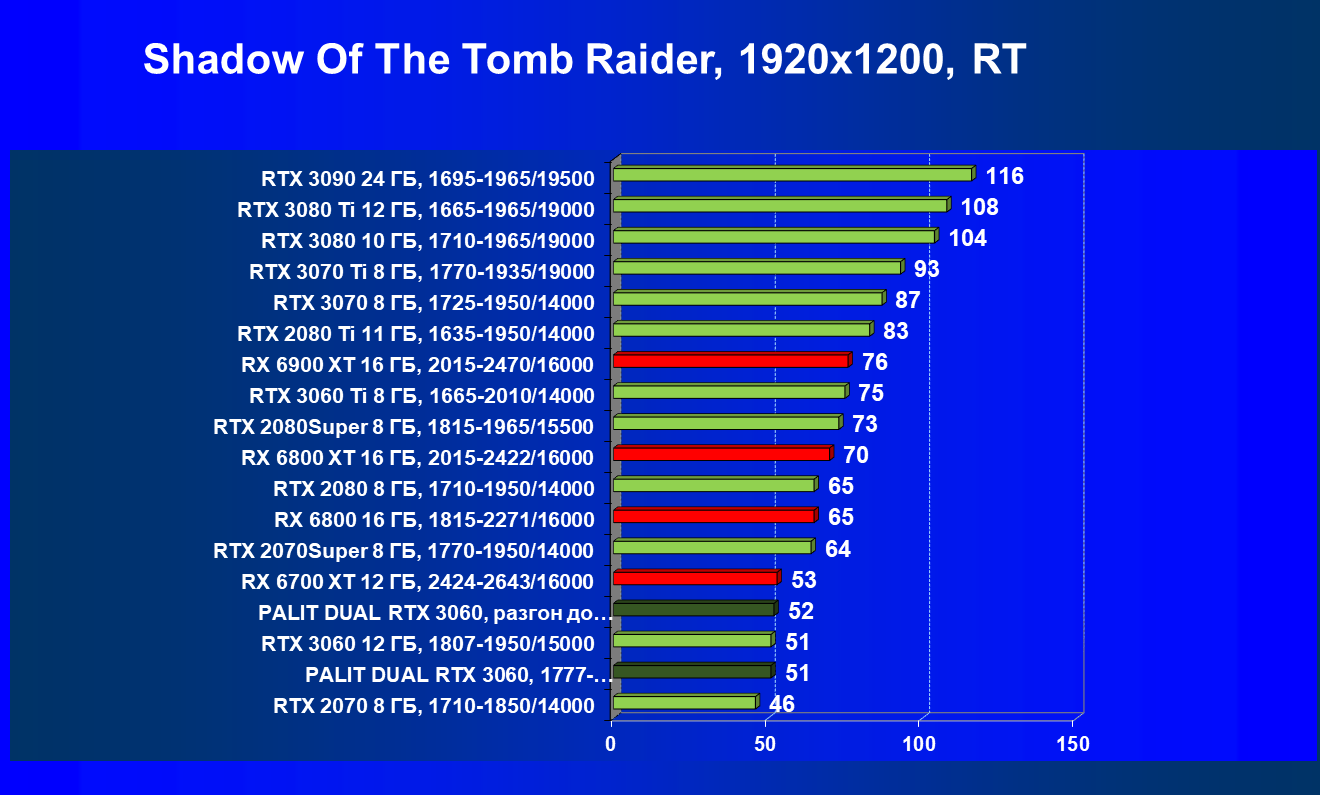 Shadow Of The Tomb Raider, 1920x1200, RT

RTX 3090 24 ГБ, 1695-1965/19500 116
RTX 3080 Ti 12 ГБ, 1665-1965/19000 108
RTX 3080 10 ГБ, 1710-1965/19000 104
RTX 3070 Ti 8 ГБ, 1770-1935/19000 93
RTX 3070 8 ГБ, 1725-1950/14000 87
RTX 2080 Ti 11 ГБ, 1635-1950/14000 83
RX 6900 XT 16 ГБ, 2015-2470/16000 76
RTX 3060 Ti 8 ГБ, 1665-2010/14000 75
RTX 2080Super 8 ГБ, 1815-1965/15500 73
RX 6800 XT 16 ГБ, 2015-2422/16000 70
RTX 2080 8 ГБ, 1710-1950/14000 65
RX 6800 16 ГБ, 1815-2271/16000 65
RTX 2070Super 8 ГБ, 1770-1950/14000 64
RX 6700 XT 12 ГБ, 2424-2643/16000 53
PALIT DUAL RTX 3060, разгон до… 52
RTX 3060 12 ГБ, 1807-1950/15000 51
PALIT DUAL RTX 3060, 1777-… 51
RTX 2070 8 ГБ, 1710-1850/14000 46

0 50 100 150